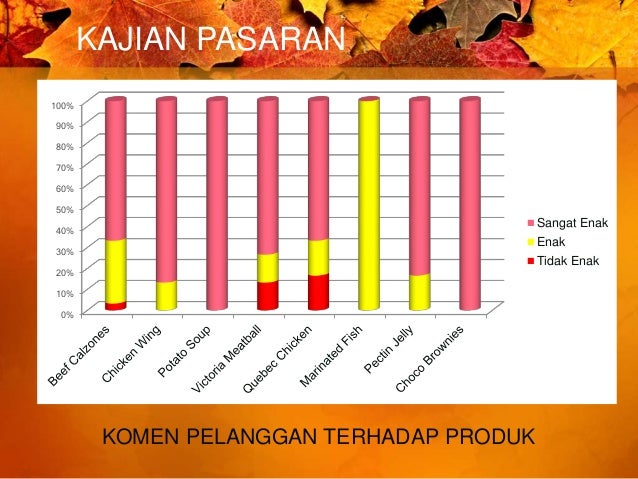 KAJIAN PASARAN

100%
90%
80%
70%
60%
50%
40%
30%
20%
10%
0%

Beef Calzones
Chicken Wing
Potato Soup
Victoria Meatball
Quebec Chicken
Marinated Fish
Pectin Jelly
Choco Brownies

Sangat Enak
Enak
Tidak Enak

KOMEN PELANGGAN TERHADAP PRODUK